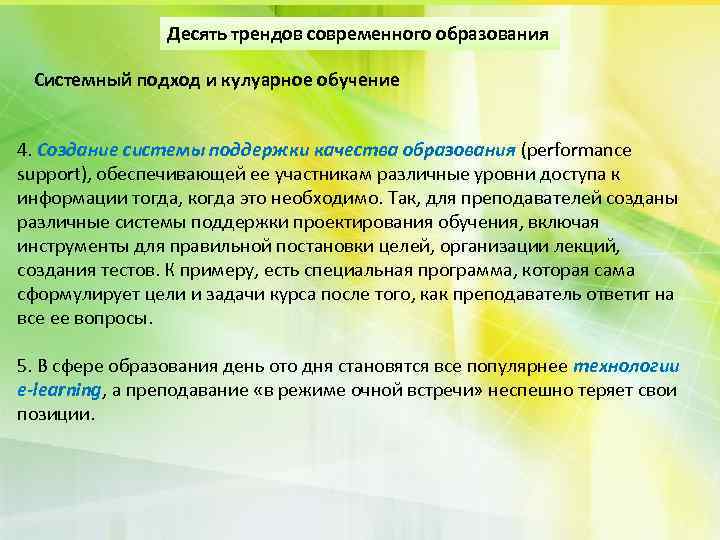 Десять трендов современного образования

Системный подход и кулуарное обучение

4. Создание системы поддержки качества образования (performance support), обеспечивающей ее участникам различные уровни доступа к информации тогда, когда это необходимо. Так, для преподавателей созданы различные системы поддержки проектирования обучения, включая инструменты для правильной постановки целей, организации лекций, создания тестов. К примеру, есть специальная программа, которая сама сформулирует цели и задачи курса после того, как преподаватель ответит на все ее вопросы.

5. В сфере образования день ото дня становятся все популярнее технологии e-learning, а преподавание «в режиме очной встречи» неспешно теряет свои позиции.